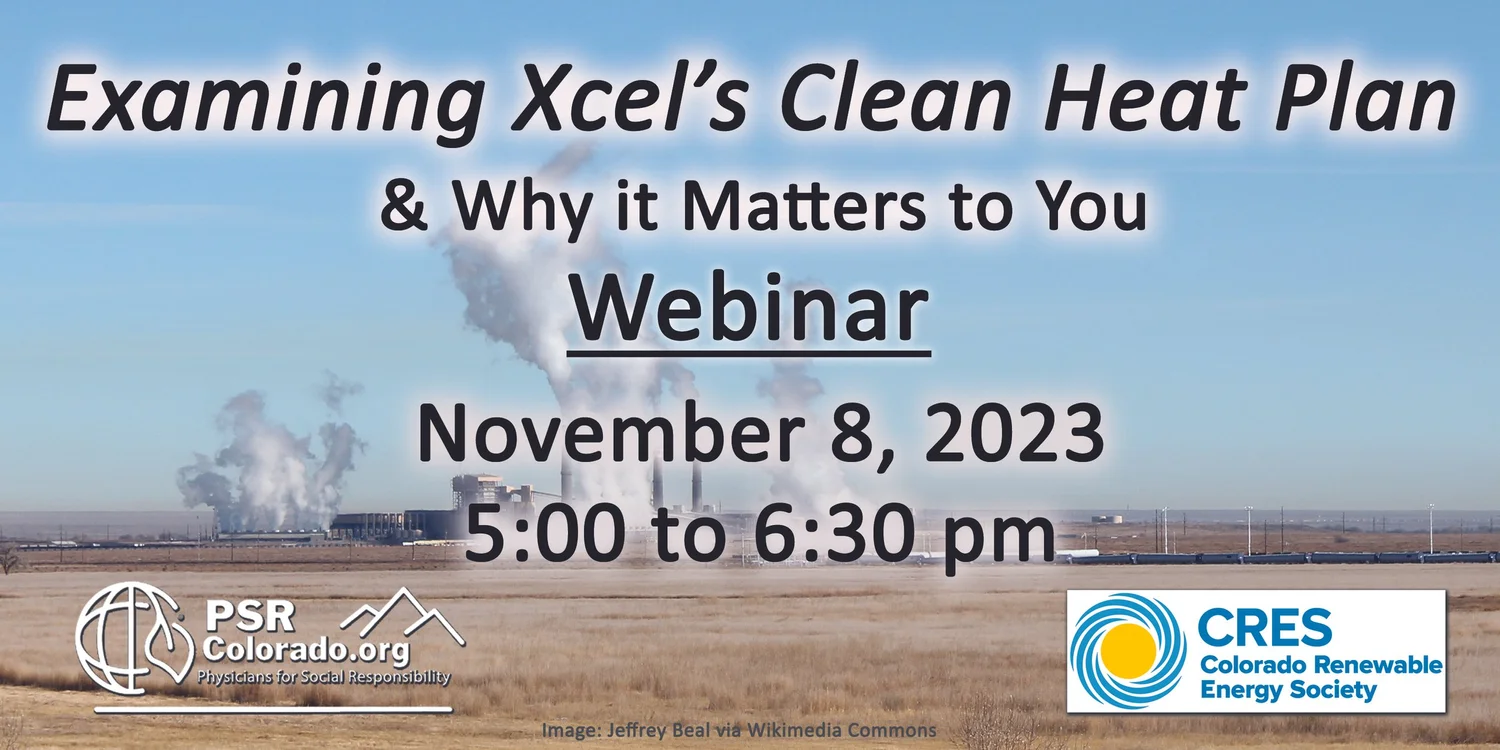 Examining Xcel's Clean Heat Plan

& Why it Matters to You

Webinar

November 8, 2023

5:00 to 6:30 pm

PSR Colorado.org
Physicians for Social Responsibility

CRES
Colorado Renewable Energy Society

Image: Jeffrey Beal via Wikimedia Commons